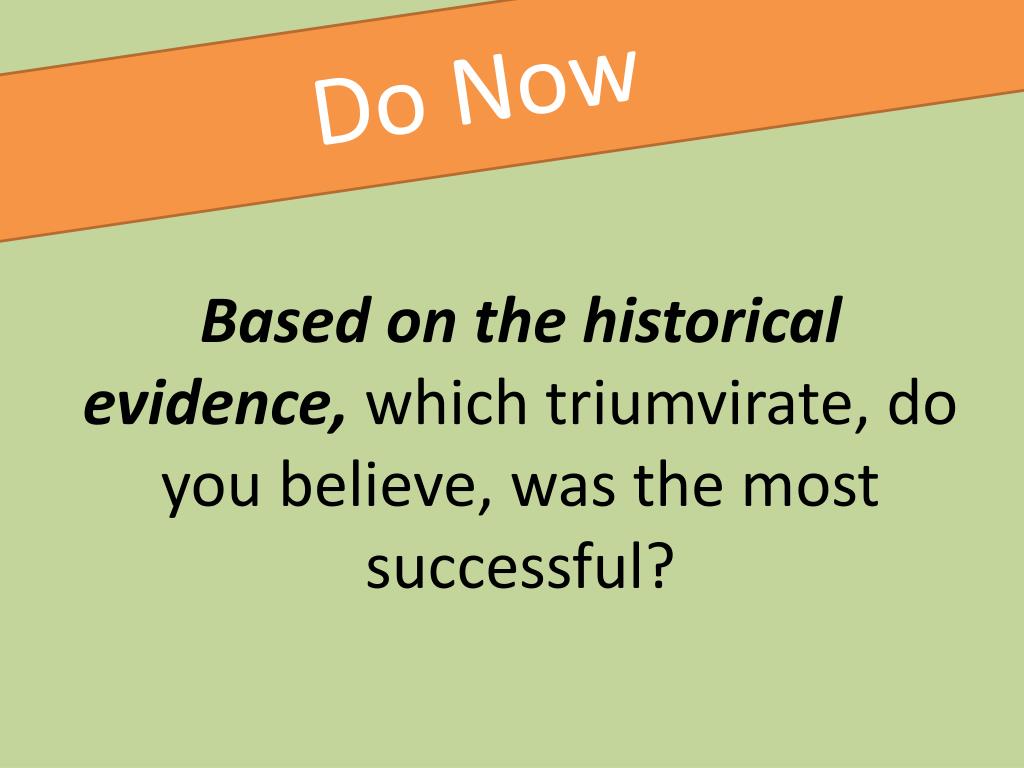 Do Now

Based on the historical evidence, which triumvirate, do you believe, was the most successful?